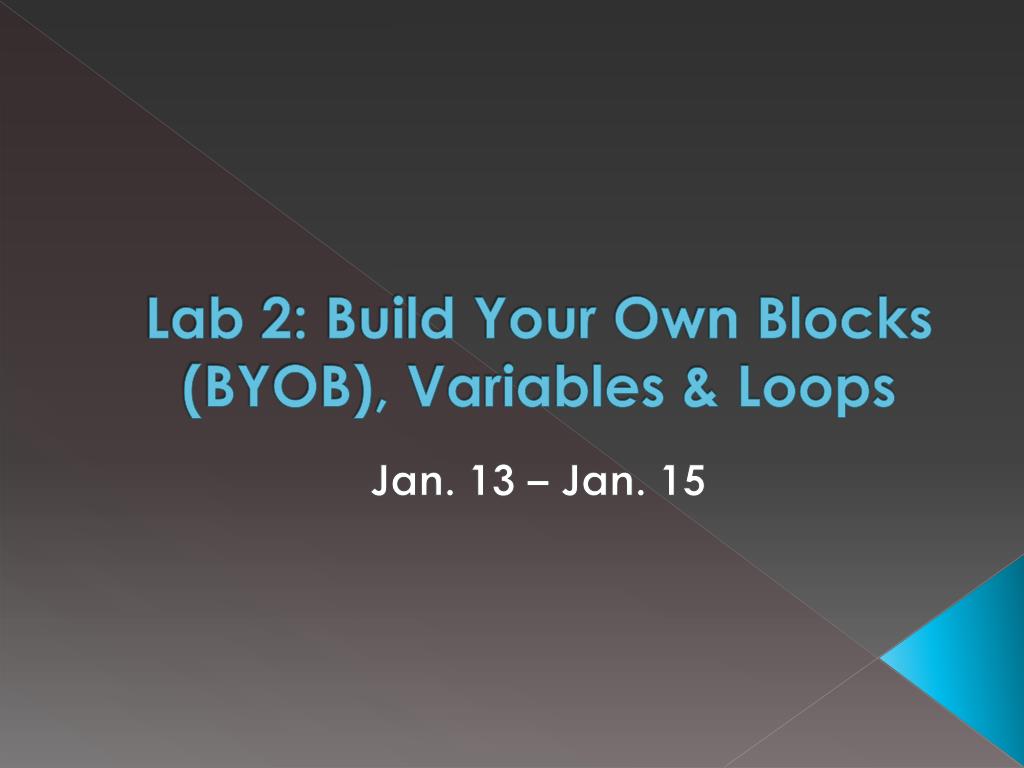 Lab 2: Build Your Own Blocks (BYOB), Variables & Loops

Jan. 13 – Jan. 15